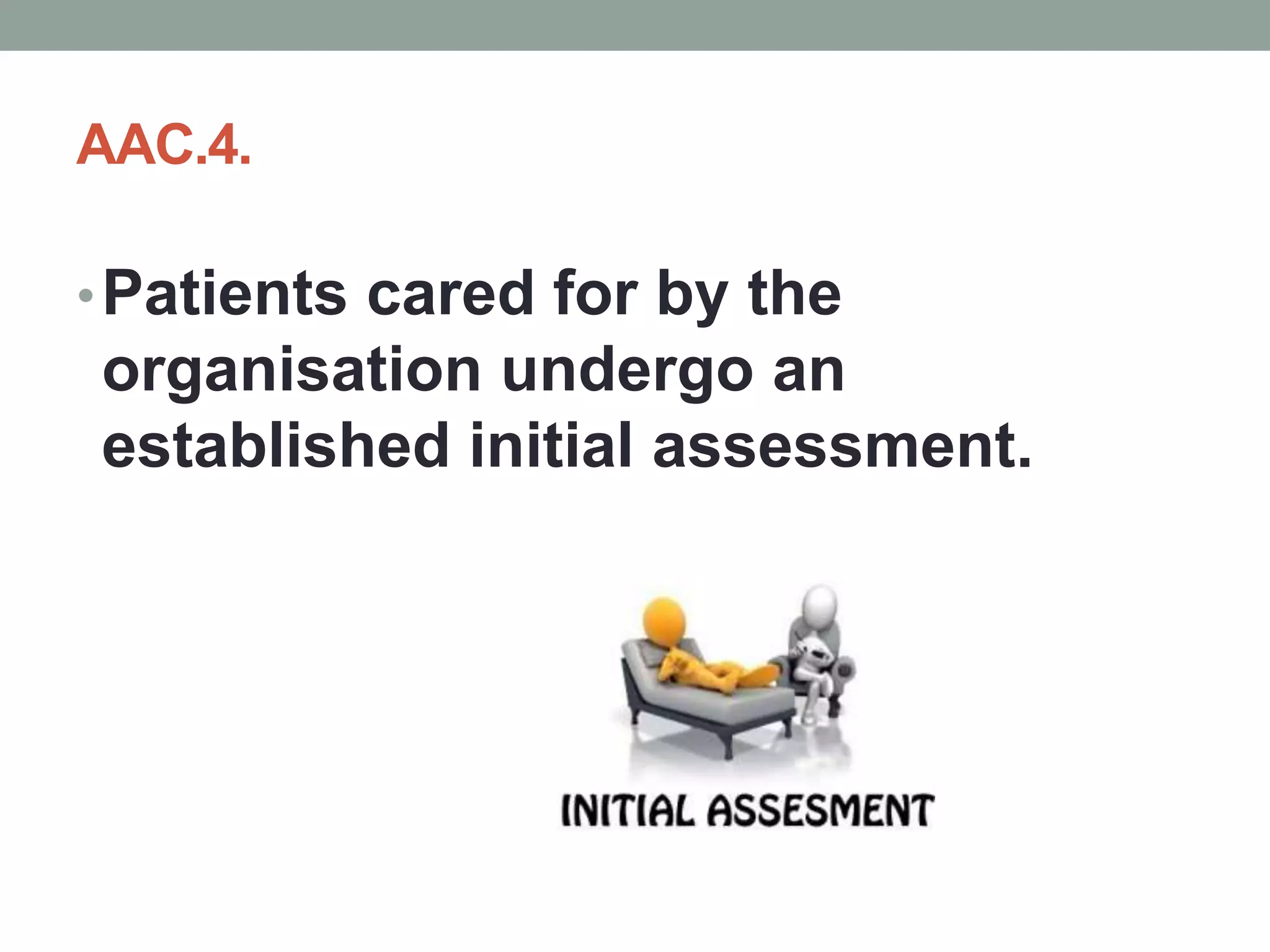 AAC.4.

• Patients cared for by the organisation undergo an established initial assessment.

INITIAL ASSESMENT